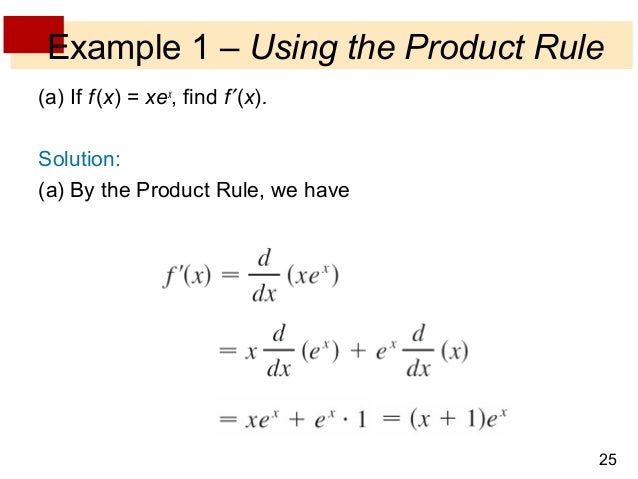 Example 1 – Using the Product Rule

(a) If $f(x) = xe^x$, find $f'(x)$.

Solution:

(a) By the Product Rule, we have

$f'(x) = \frac{d}{dx}(xe^x)$

$= x\frac{d}{dx}(e^x) + e^x\frac{d}{dx}(x)$

$= xe^x + e^x \cdot 1 = (x + 1)e^x$

25